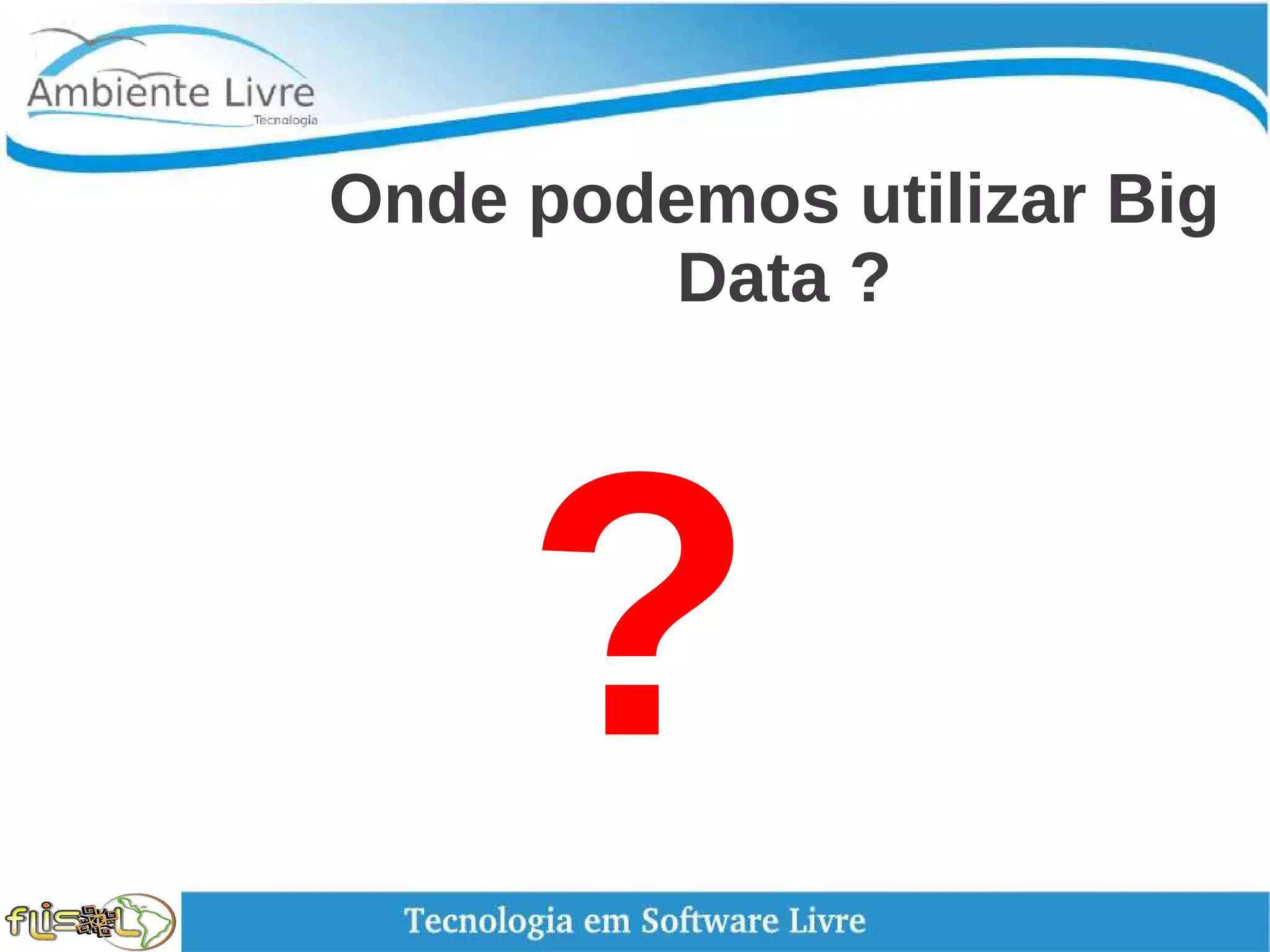 Ambiente Livre
Tecnologia

Onde podemos utilizar Big Data ?

?

flisol

Tecnologia em Software Livre